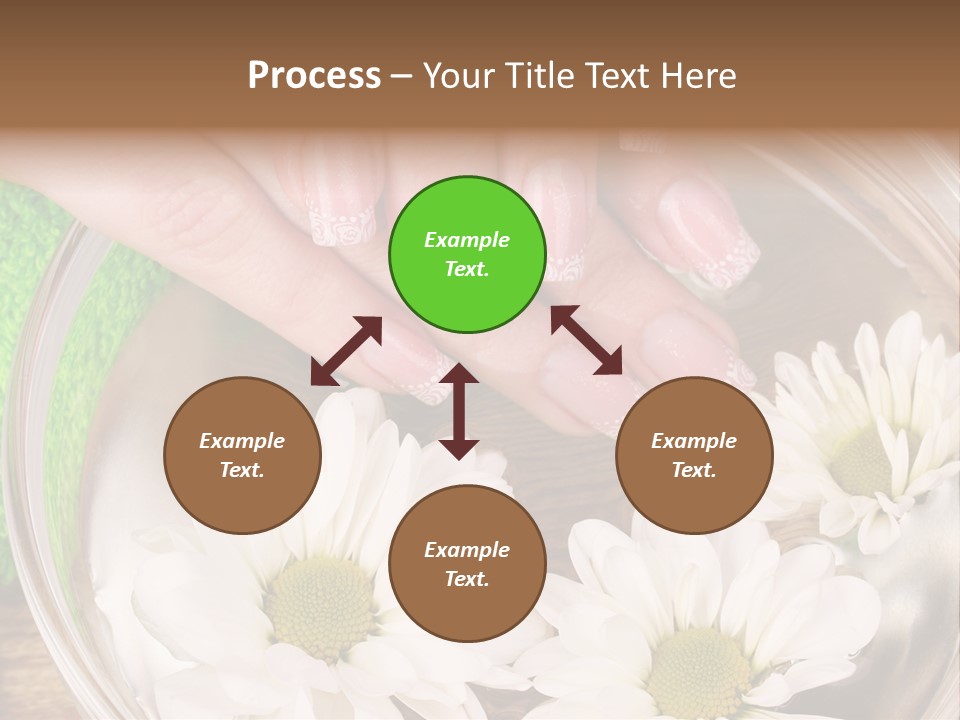 Process – Your Title Text Here

Example Text.

Example Text.

Example Text.

Example Text.